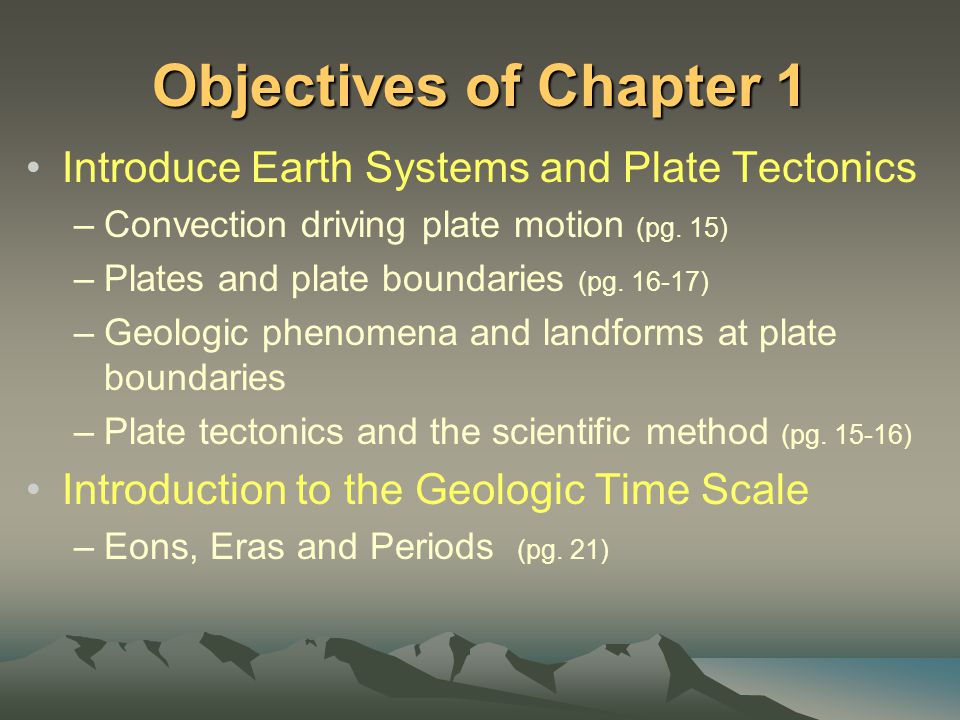 Objectives of Chapter 1

• Introduce Earth Systems and Plate Tectonics
– Convection driving plate motion (pg. 15)
– Plates and plate boundaries (pg. 16-17)
– Geologic phenomena and landforms at plate boundaries
– Plate tectonics and the scientific method (pg. 15-16)

• Introduction to the Geologic Time Scale
– Eons, Eras and Periods (pg. 21)